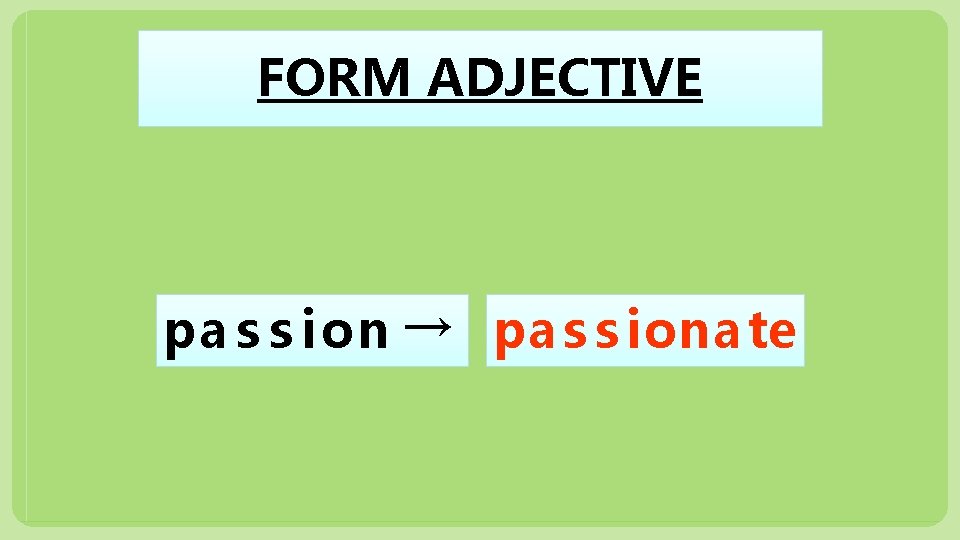 FORM ADJECTIVE

passion → passionate